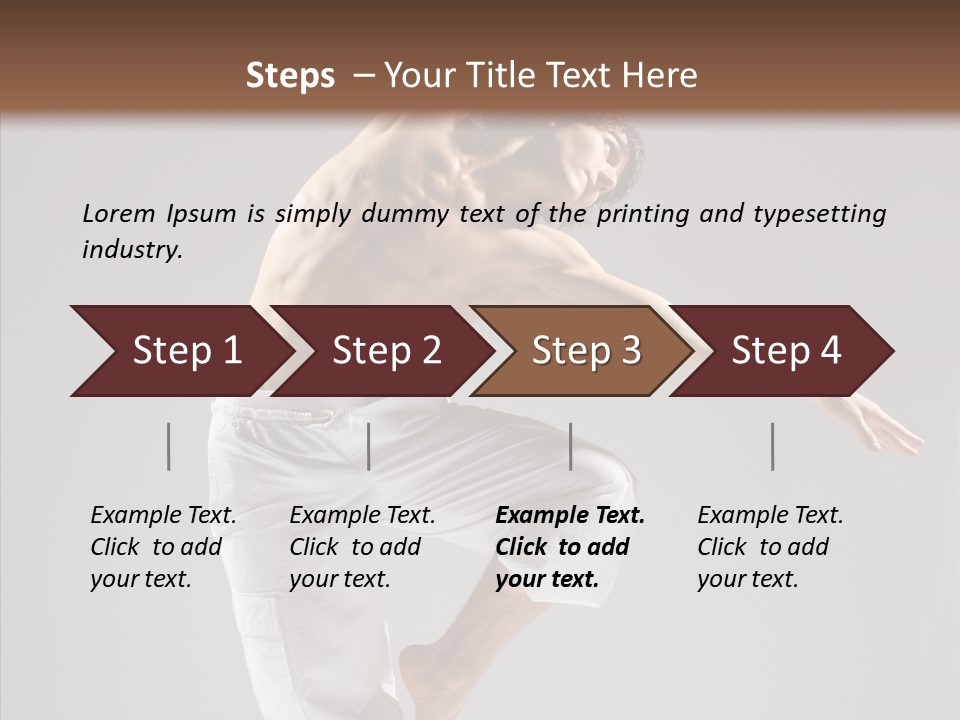 Steps – Your Title Text Here

Lorem Ipsum is simply dummy text of the printing and typesetting industry.

Step 1

Step 2

Step 3

Step 4

Example Text. Click to add your text.

Example Text. Click to add your text.

Example Text. Click to add your text.

Example Text. Click to add your text.